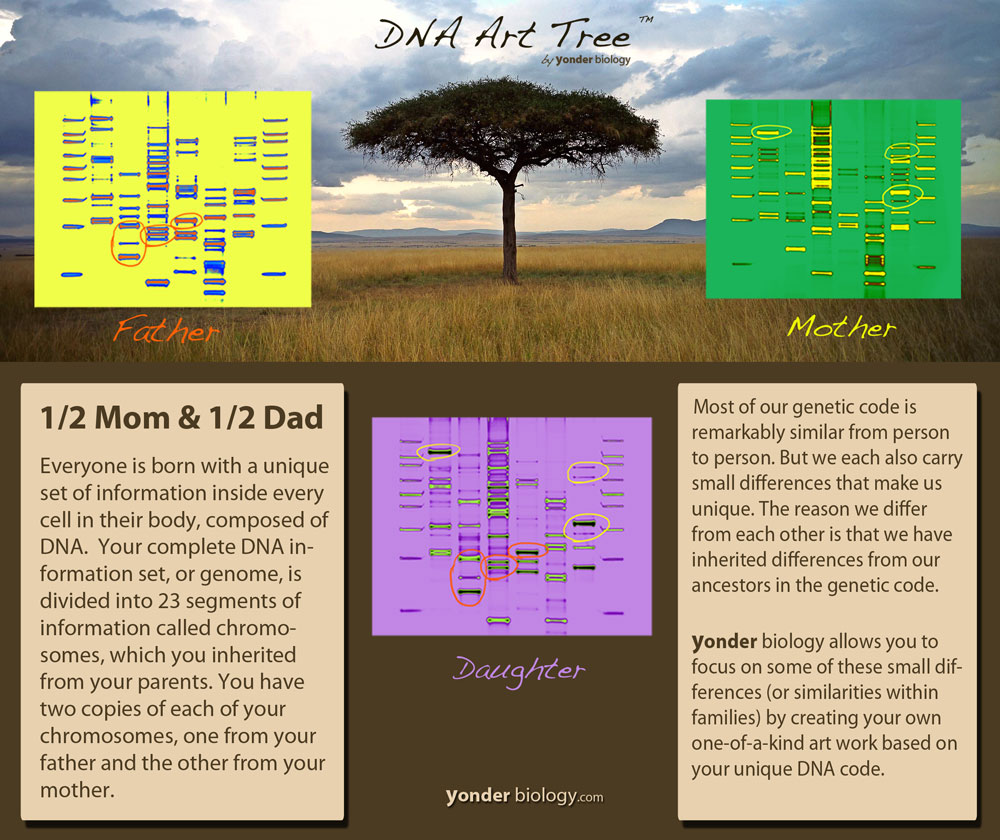 DNA Art Tree™
by yonder biology

Father

Mother

1/2 Mom & 1/2 Dad

Everyone is born with a unique set of information inside every cell in their body, composed of DNA. Your complete DNA information set, or genome, is divided into 23 segments of information called chromosomes, which you inherited from your parents. You have two copies of each of your chromosomes, one from your father and the other from your mother.

Daughter

yonder biology.com

Most of our genetic code is remarkably similar from person to person. But we each also carry small differences that make us unique. The reason we differ from each other is that we have inherited differences from our ancestors in the genetic code.

yonder biology allows you to focus on some of these small differences (or similarities within families) by creating your own one-of-a-kind art work based on your unique DNA code.